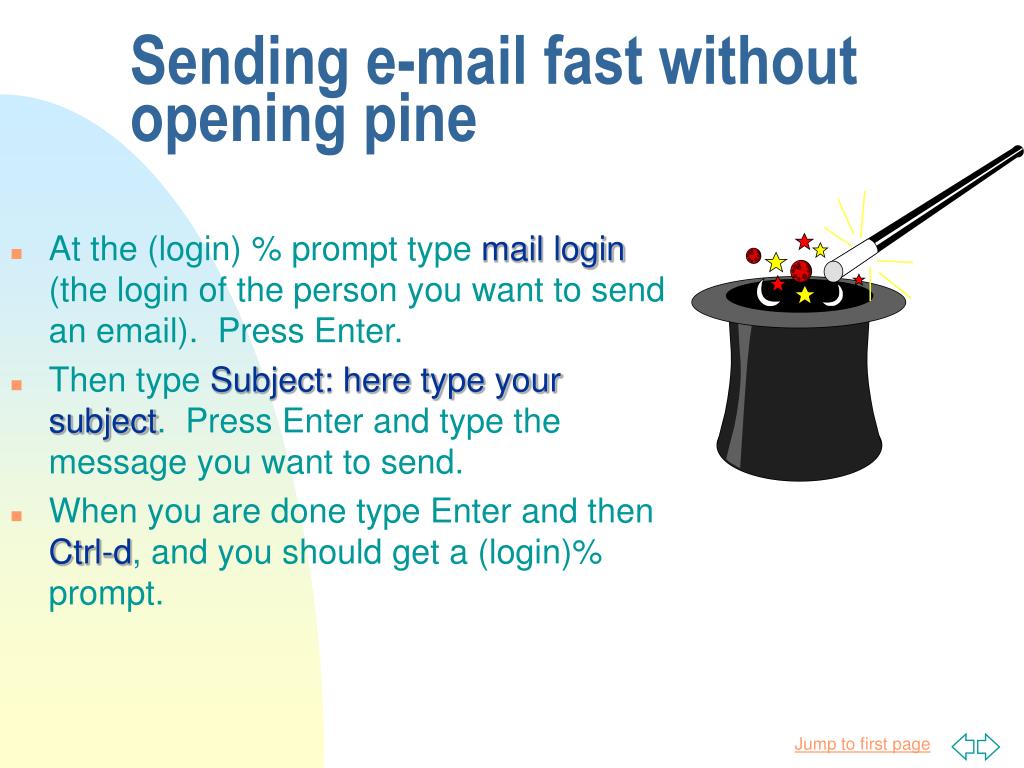 Sending e-mail fast without opening pine

At the (login) % prompt type mail login (the login of the person you want to send an email). Press Enter.

Then type Subject: here type your subject. Press Enter and type the message you want to send.

When you are done type Enter and then Ctrl-d, and you should get a (login)% prompt.

Jump to first page